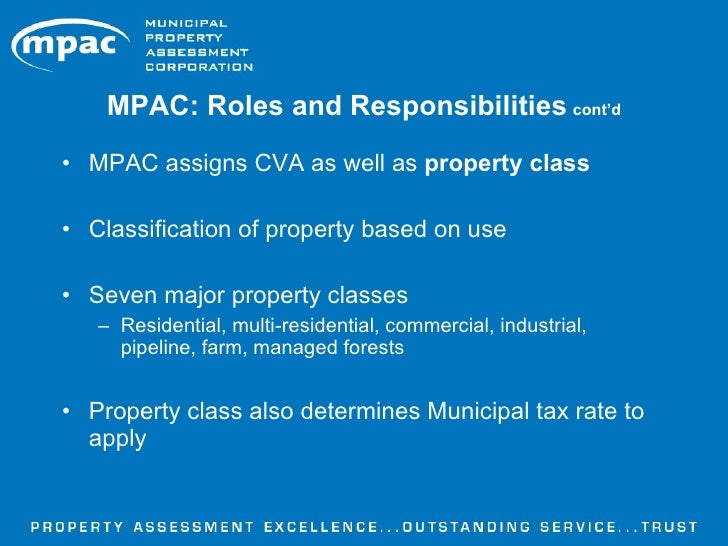 mpac MUNICIPAL PROPERTY ASSESSMENT CORPORATION

MPAC: Roles and Responsibilities cont'd

• MPAC assigns CVA as well as property class

• Classification of property based on use

• Seven major property classes
– Residential, multi-residential, commercial, industrial, pipeline, farm, managed forests

• Property class also determines Municipal tax rate to apply

PROPERTY ASSESSMENT EXCELLENCE...OUTSTANDING SERVICE...TRUST